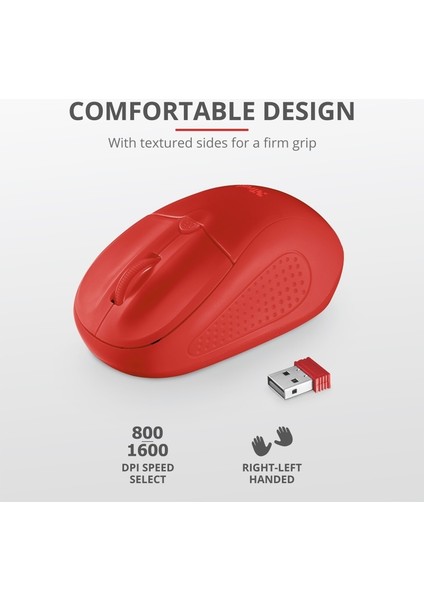 COMFORTABLE DESIGN

With textured sides for a firm grip

800
1600
DPI SPEED SELECT

RIGHT-LEFT HANDED